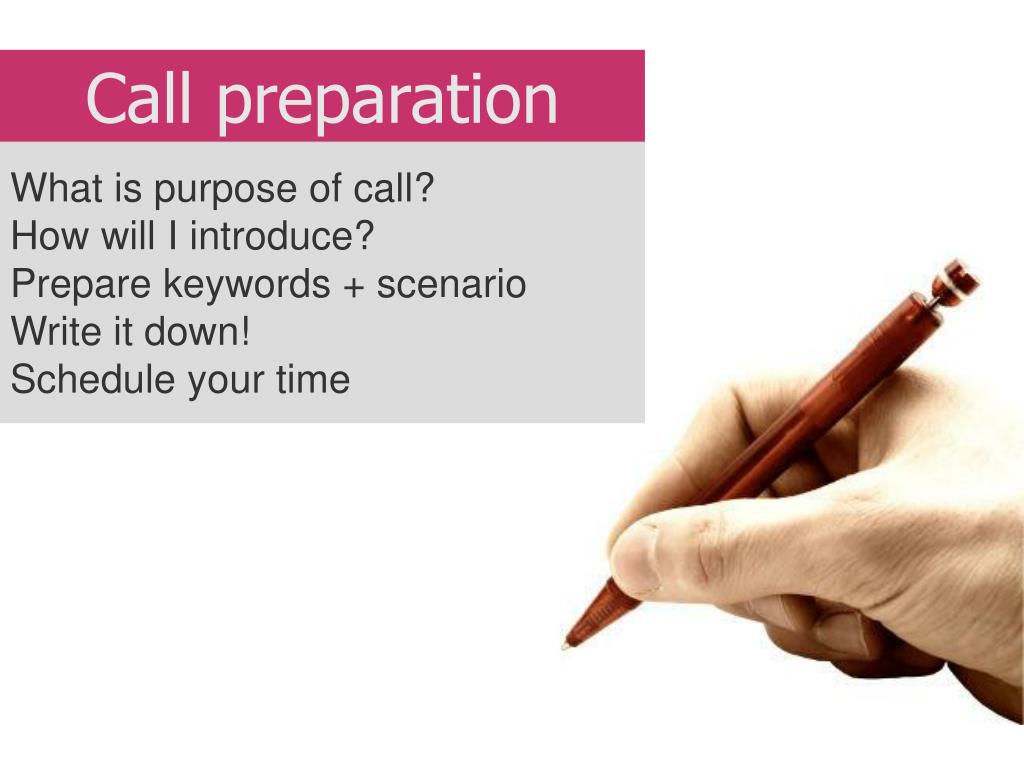 Call preparation

What is purpose of call?
How will I introduce?
Prepare keywords + scenario
Write it down!
Schedule your time